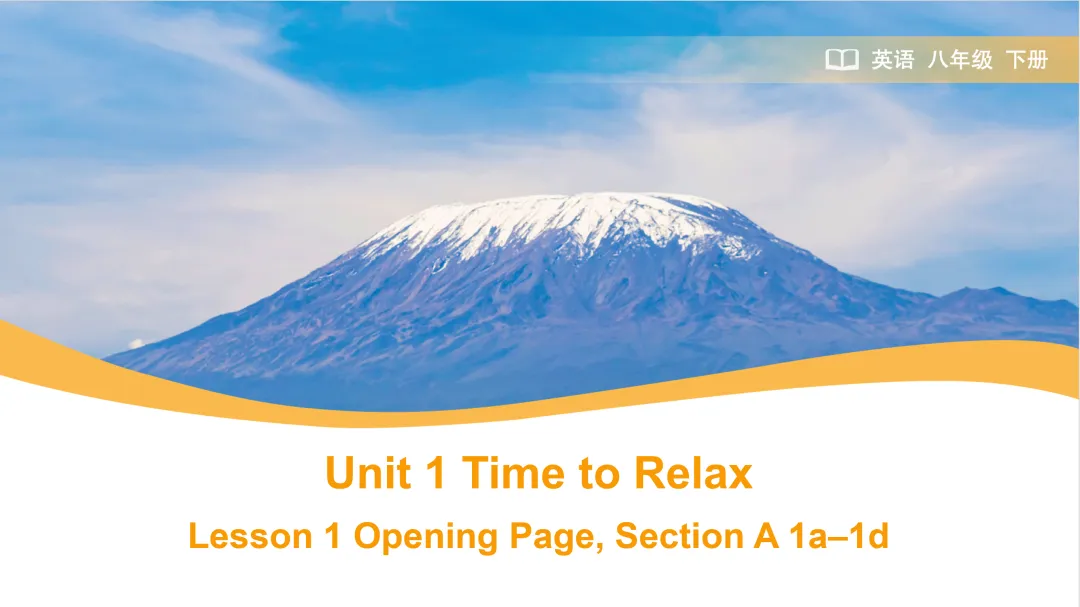 英语 八年级 下册

Unit 1 Time to Relax

Lesson 1 Opening Page, Section A 1a–1d